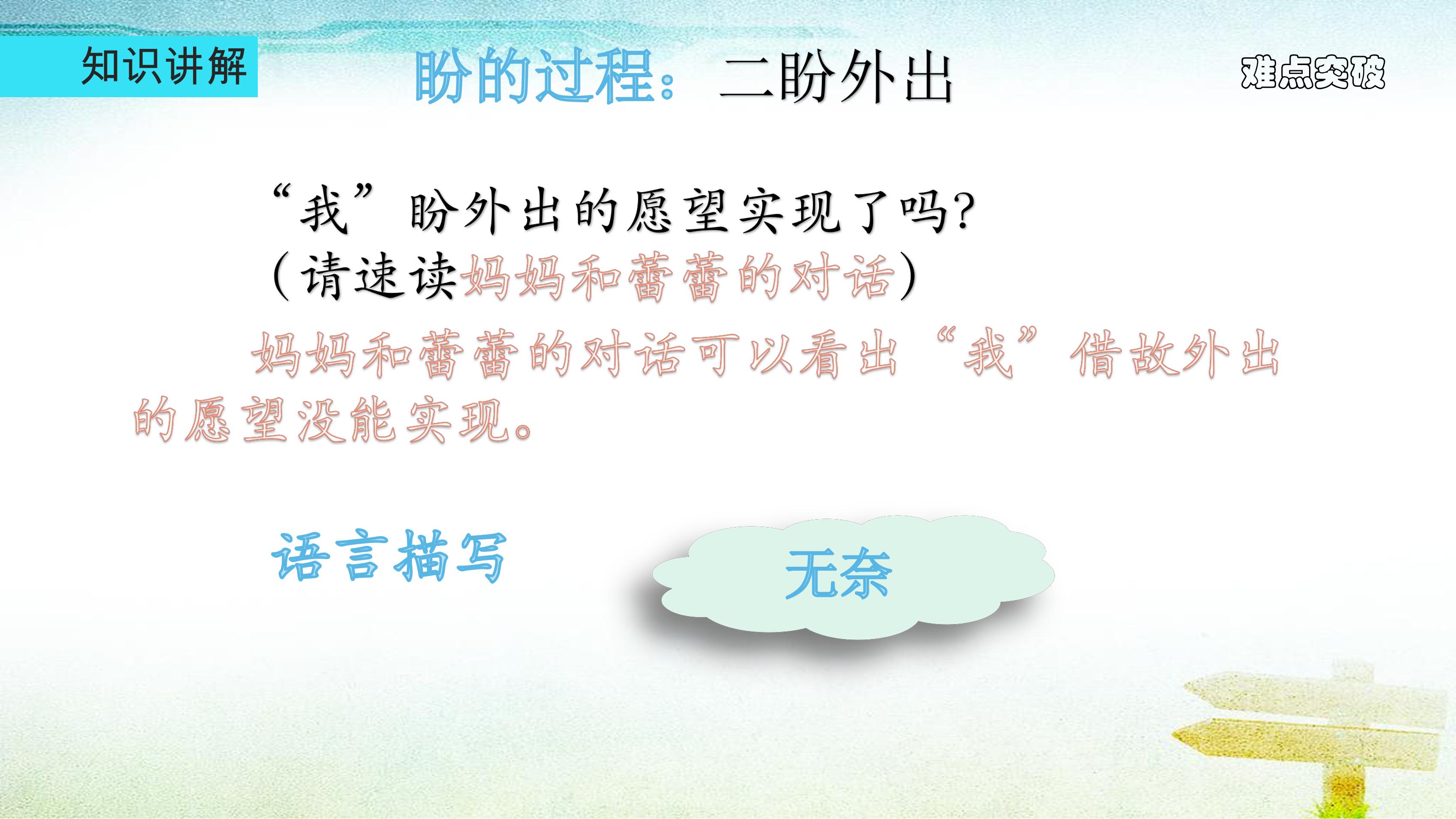 知识讲解

盼的过程：二盼外出

难点突破

“我”盼外出的愿望实现了吗?
(请速读妈妈和蕾蕾的对话)

妈妈和蕾蕾的对话可以看出“我”借故外出的愿望没能实现。

语言描写

无奈